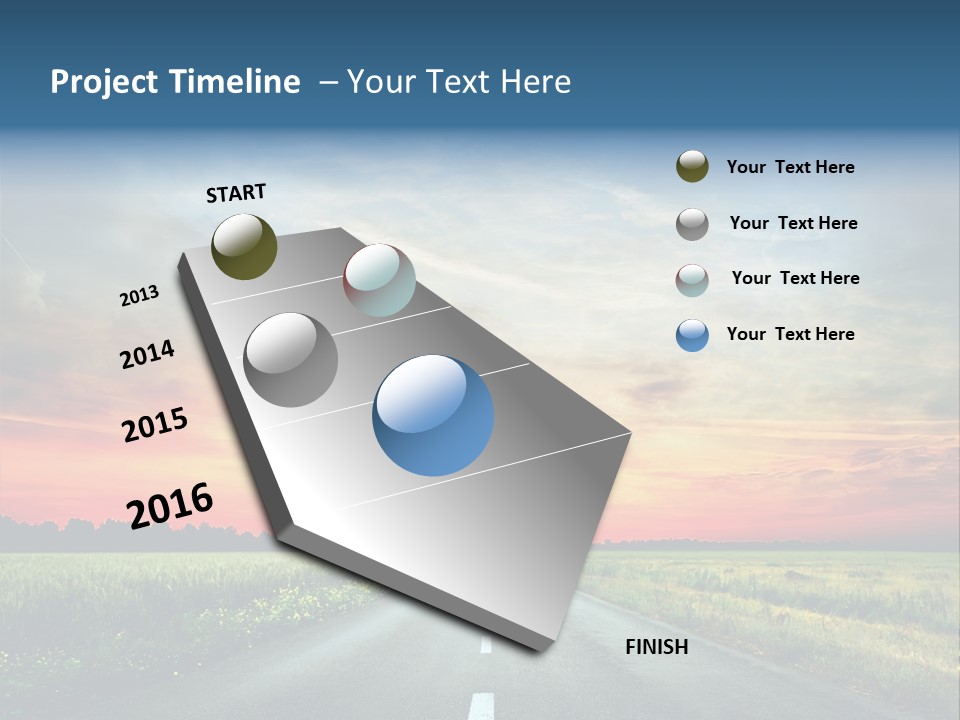 Project Timeline – Your Text Here

START

2013

2014

2015

2016

FINISH

Your Text Here

Your Text Here

Your Text Here

Your Text Here